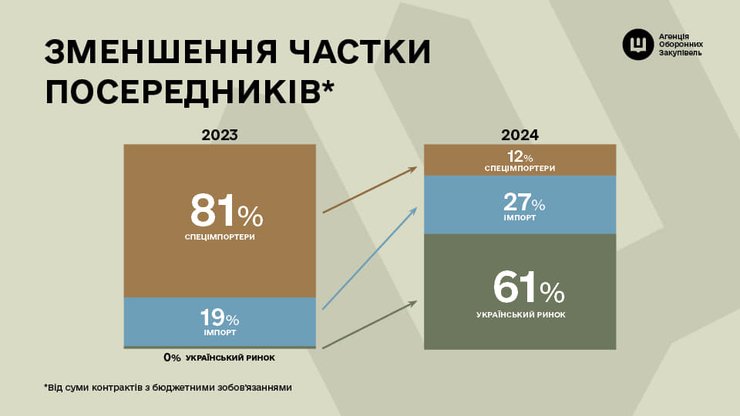 ЗМЕНШЕННЯ ЧАСТКИ ПОСЕРЕДНИКІВ*

Агенція Оборонних Закупівель

2023

81%
СПЕЦІМПОРТЕРИ

19%
ІМПОРТ

0% УКРАЇНСЬКИЙ РИНОК

2024

12%
СПЕЦІМПОРТЕРИ

27%
ІМПОРТ

61%
УКРАЇНСЬКИЙ РИНОК

*Від суми контрактів з бюджетними зобов'язаннями